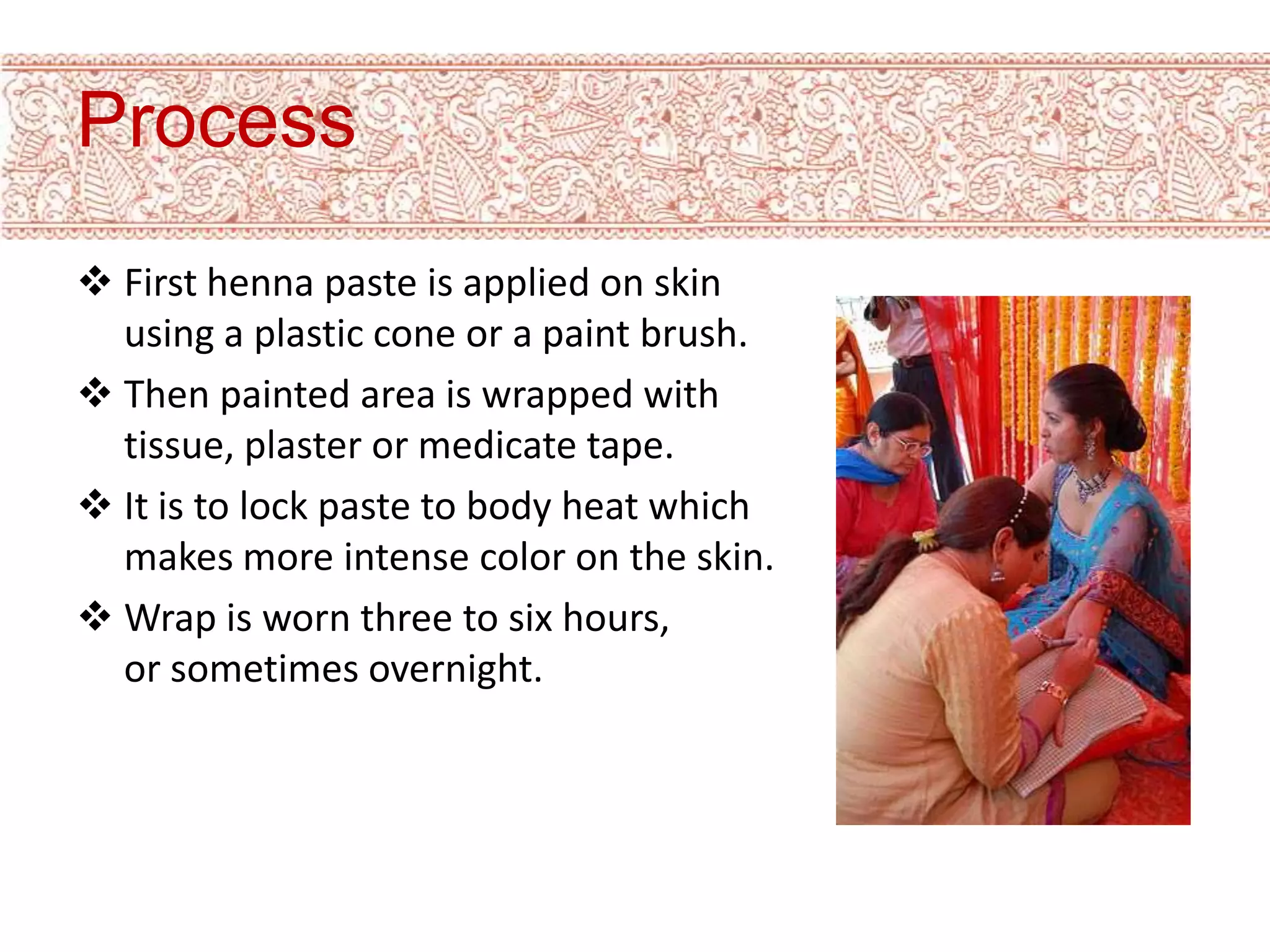 Process

❖ First henna paste is applied on skin using a plastic cone or a paint brush.

❖ Then painted area is wrapped with tissue, plaster or medicate tape.

❖ It is to lock paste to body heat which makes more intense color on the skin.

❖ Wrap is worn three to six hours, or sometimes overnight.